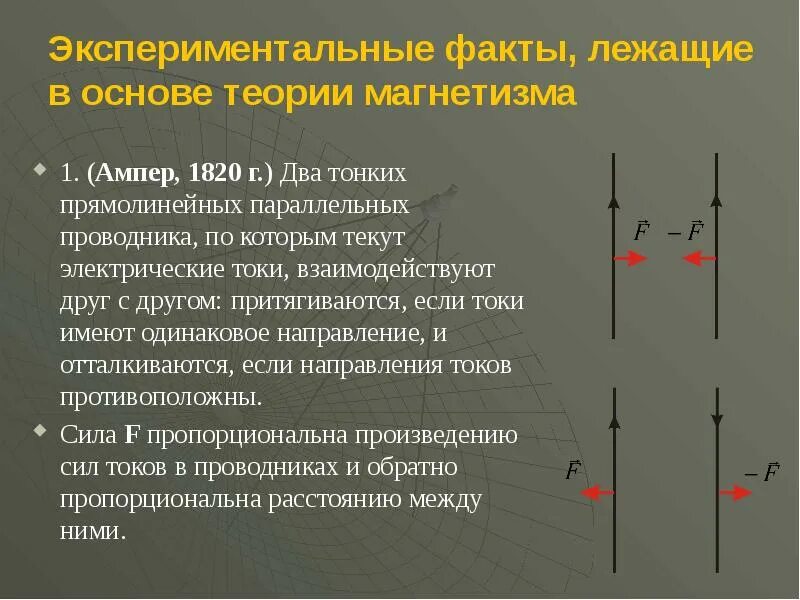 Экспериментальные факты, лежащие в основе теории магнетизма

1. (Ампер, 1820 г.) Два тонких прямолинейных параллельных проводника, по которым текут электрические токи, взаимодействуют друг с другом: притягиваются, если токи имеют одинаковое направление, и отталкиваются, если направления токов противоположны.

Сила F пропорциональна произведению сил токов в проводниках и обратно пропорциональна расстоянию между ними.

$\vec{F}$ $-\vec{F}$

$\vec{F}$ $-\vec{F}$